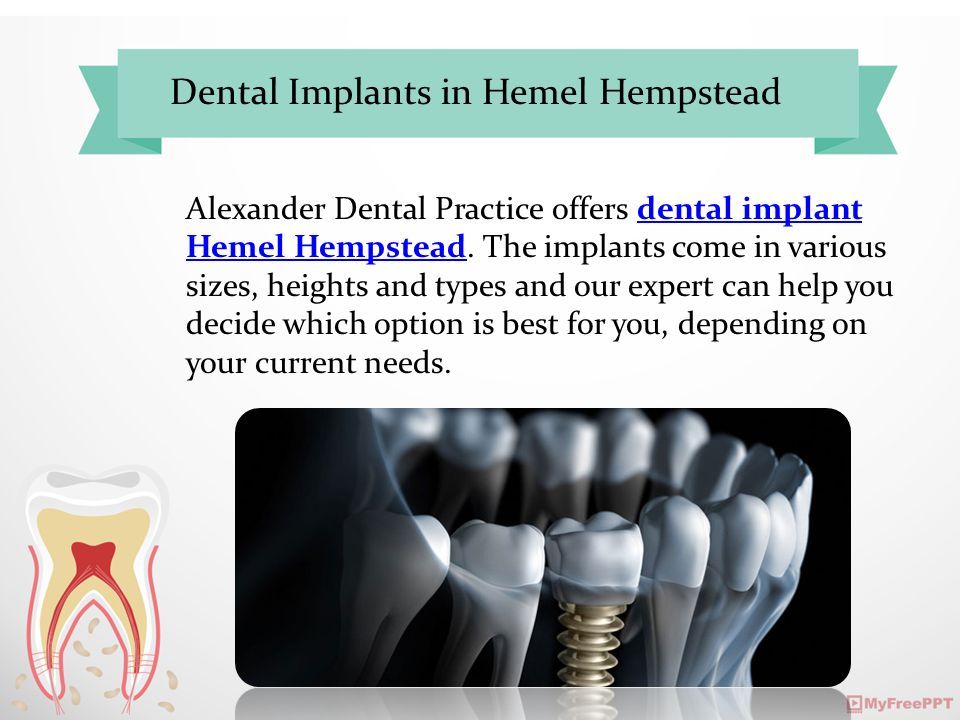 Dental Implants in Hemel Hempstead

Alexander Dental Practice offers dental implant Hemel Hempstead. The implants come in various sizes, heights and types and our expert can help you decide which option is best for you, depending on your current needs.

MyFreePPT